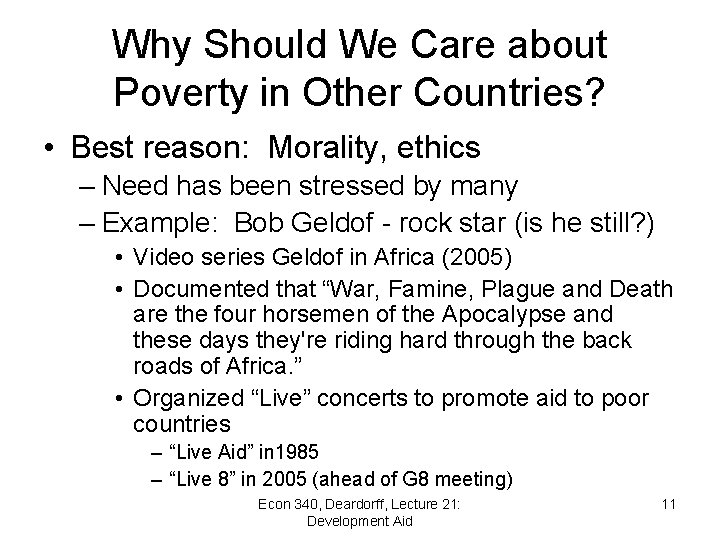 Why Should We Care about Poverty in Other Countries?

• Best reason: Morality, ethics
– Need has been stressed by many
– Example: Bob Geldof - rock star (is he still?)
• Video series Geldof in Africa (2005)
• Documented that “War, Famine, Plague and Death are the four horsemen of the Apocalypse and these days they're riding hard through the back roads of Africa.”
• Organized “Live” concerts to promote aid to poor countries
– “Live Aid” in1985
– “Live 8” in 2005 (ahead of G8 meeting)

Econ 340, Deardorff, Lecture 21: Development Aid

11